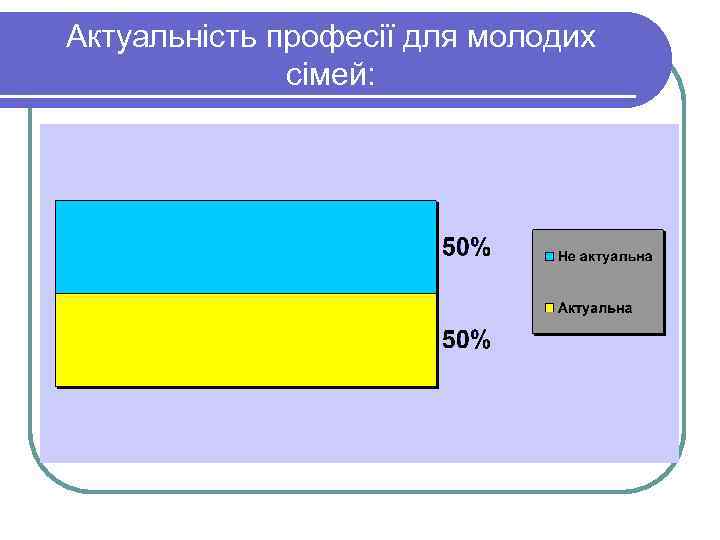 Актуальність професії для молодих сімей:

50%

50%

Не актуальна

Актуальна